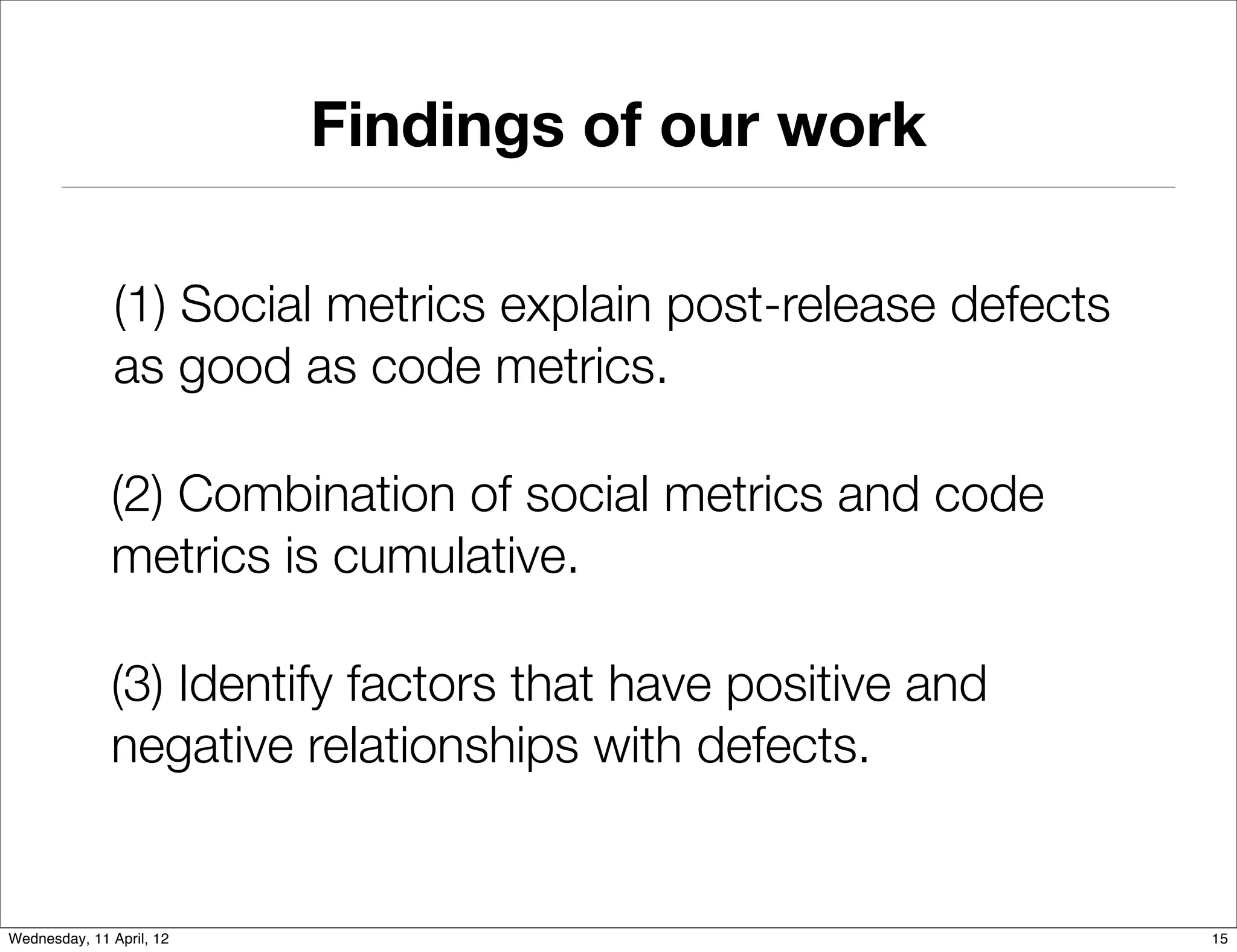 Findings of our work

(1) Social metrics explain post-release defects as good as code metrics.

(2) Combination of social metrics and code metrics is cumulative.

(3) Identify factors that have positive and negative relationships with defects.

Wednesday, 11 April, 12

15